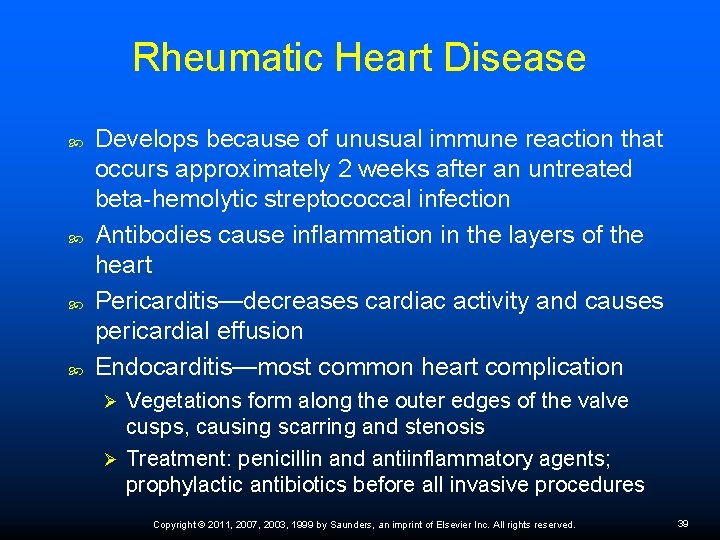 Rheumatic Heart Disease

Develops because of unusual immune reaction that occurs approximately 2 weeks after an untreated beta-hemolytic streptococcal infection

Antibodies cause inflammation in the layers of the heart

Pericarditis—decreases cardiac activity and causes pericardial effusion

Endocarditis—most common heart complication

Vegetations form along the outer edges of the valve cusps, causing scarring and stenosis

Treatment: penicillin and antiinflammatory agents; prophylactic antibiotics before all invasive procedures

Copyright © 2011, 2007, 2003, 1999 by Saunders, an imprint of Elsevier Inc. All rights reserved.

39